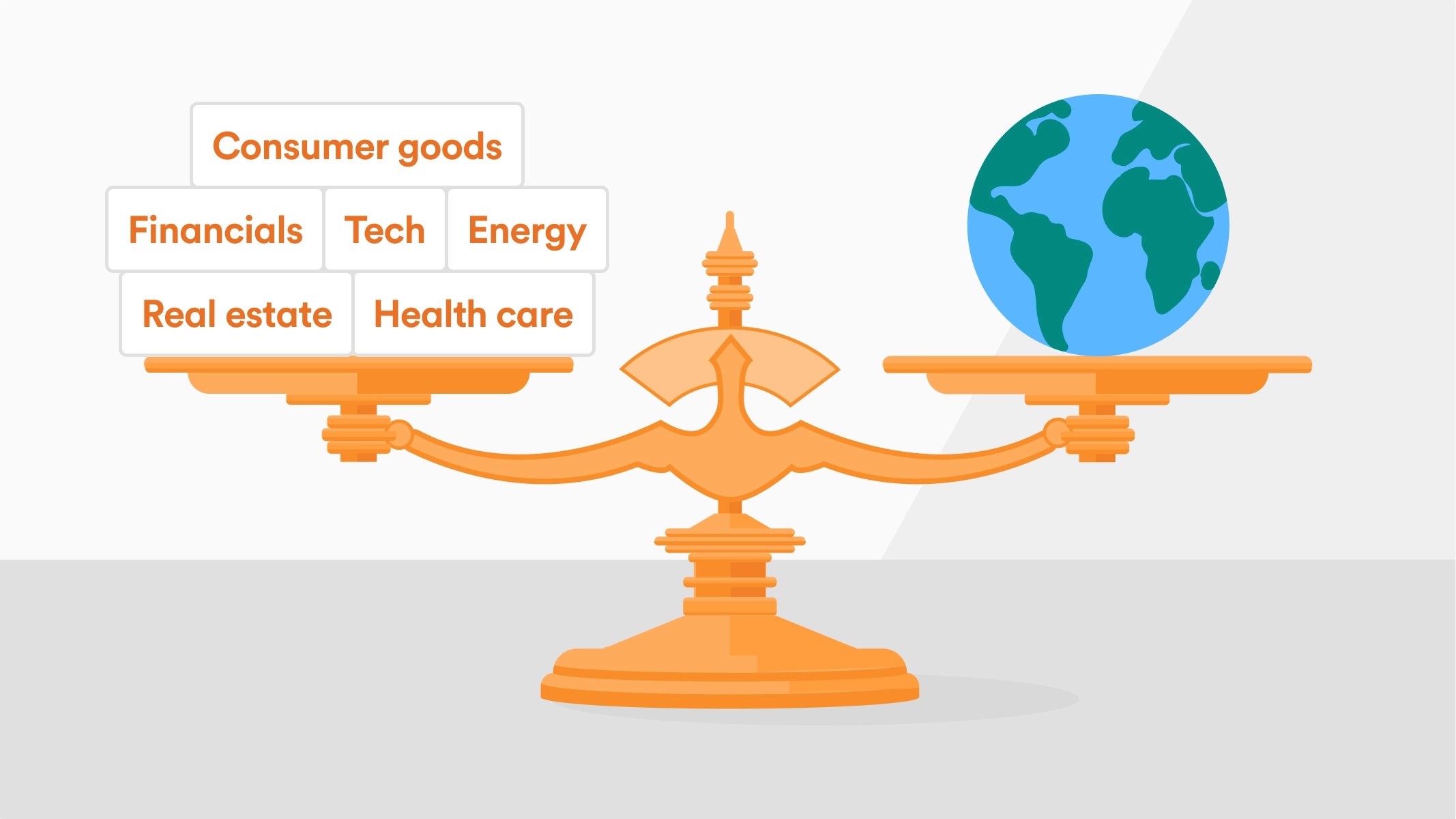 Consumer goods

Financials Tech Energy

Real estate Health care